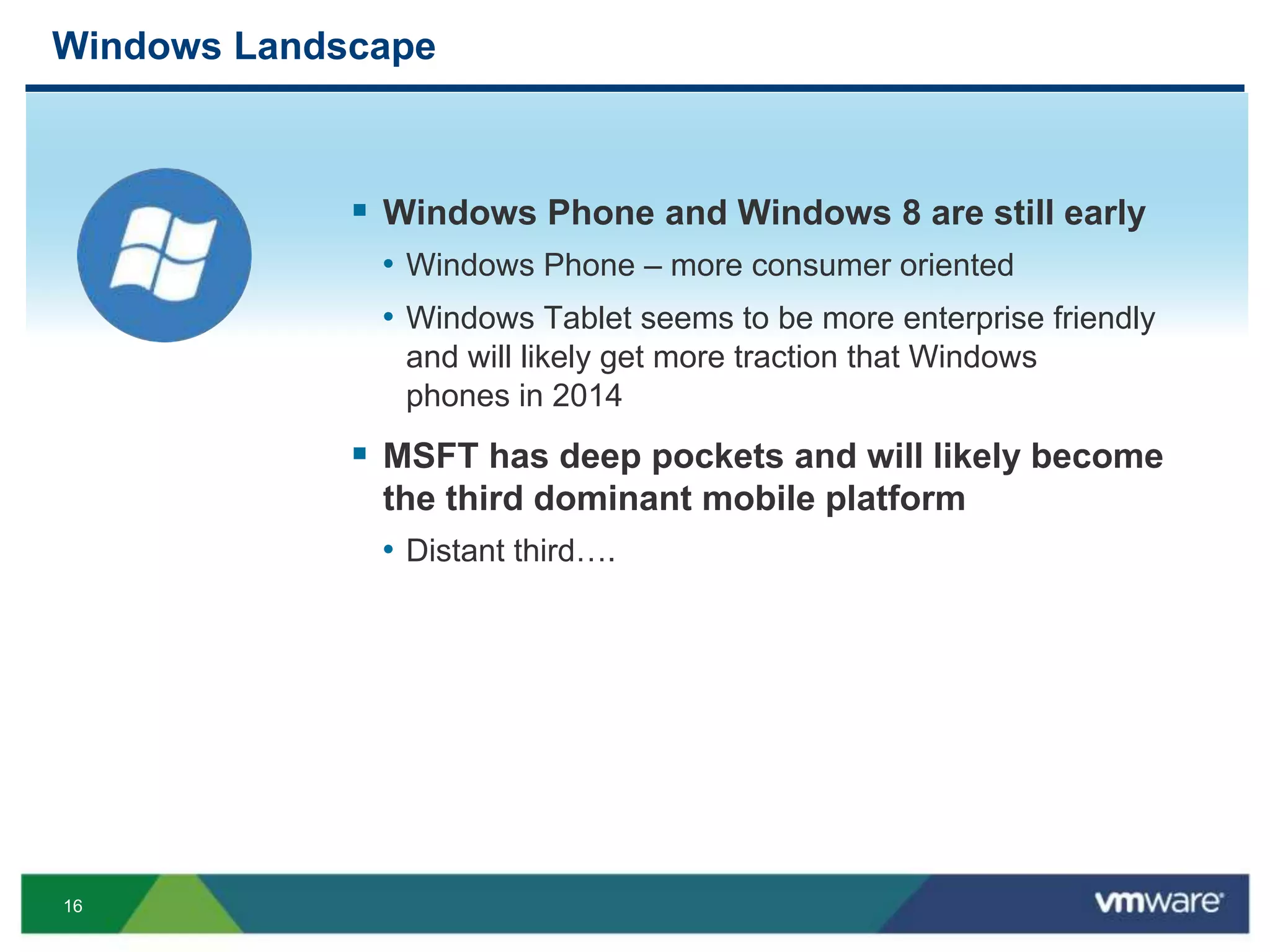 Windows Landscape

▪ Windows Phone and Windows 8 are still early

• Windows Phone – more consumer oriented

• Windows Tablet seems to be more enterprise friendly and will likely get more traction that Windows phones in 2014

▪ MSFT has deep pockets and will likely become the third dominant mobile platform

• Distant third….

16

vmware